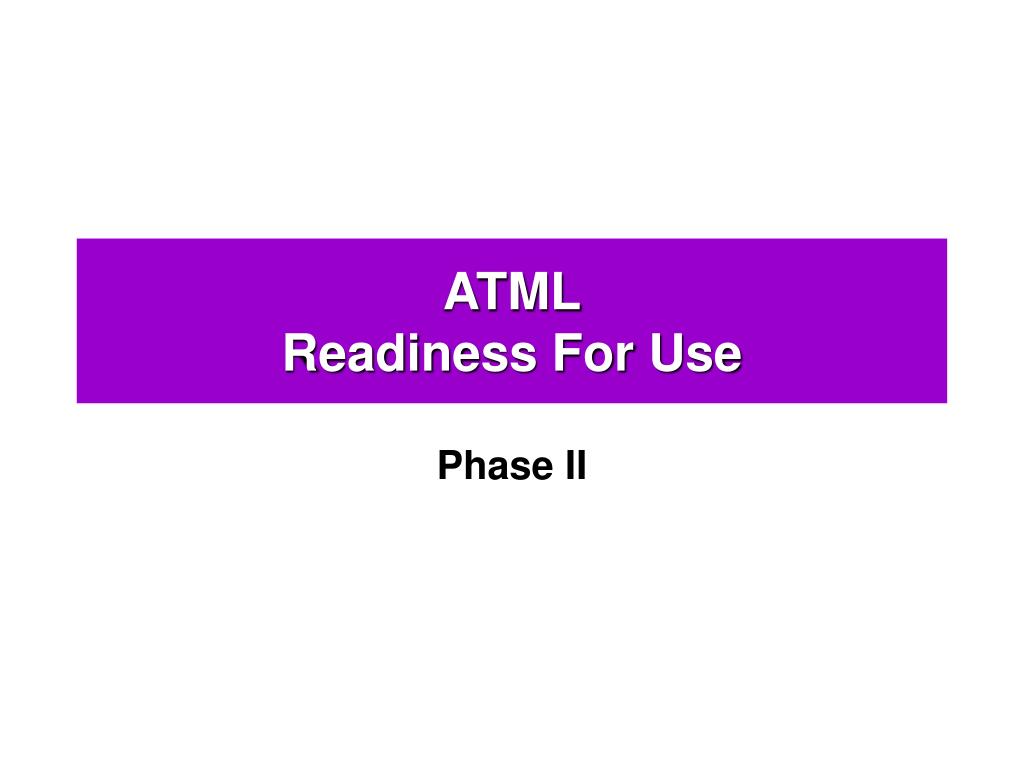 ATML
Readiness For Use

Phase II